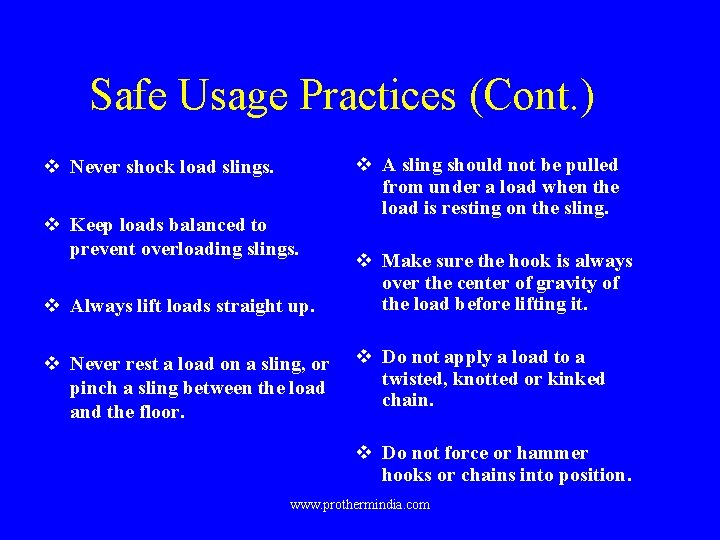 Safe Usage Practices (Cont.)

❖ Never shock load slings.

❖ Keep loads balanced to prevent overloading slings.

❖ Always lift loads straight up.

❖ Never rest a load on a sling, or pinch a sling between the load and the floor.

❖ A sling should not be pulled from under a load when the load is resting on the sling.

❖ Make sure the hook is always over the center of gravity of the load before lifting it.

❖ Do not apply a load to a twisted, knotted or kinked chain.

❖ Do not force or hammer hooks or chains into position.

www.prothermindia.com